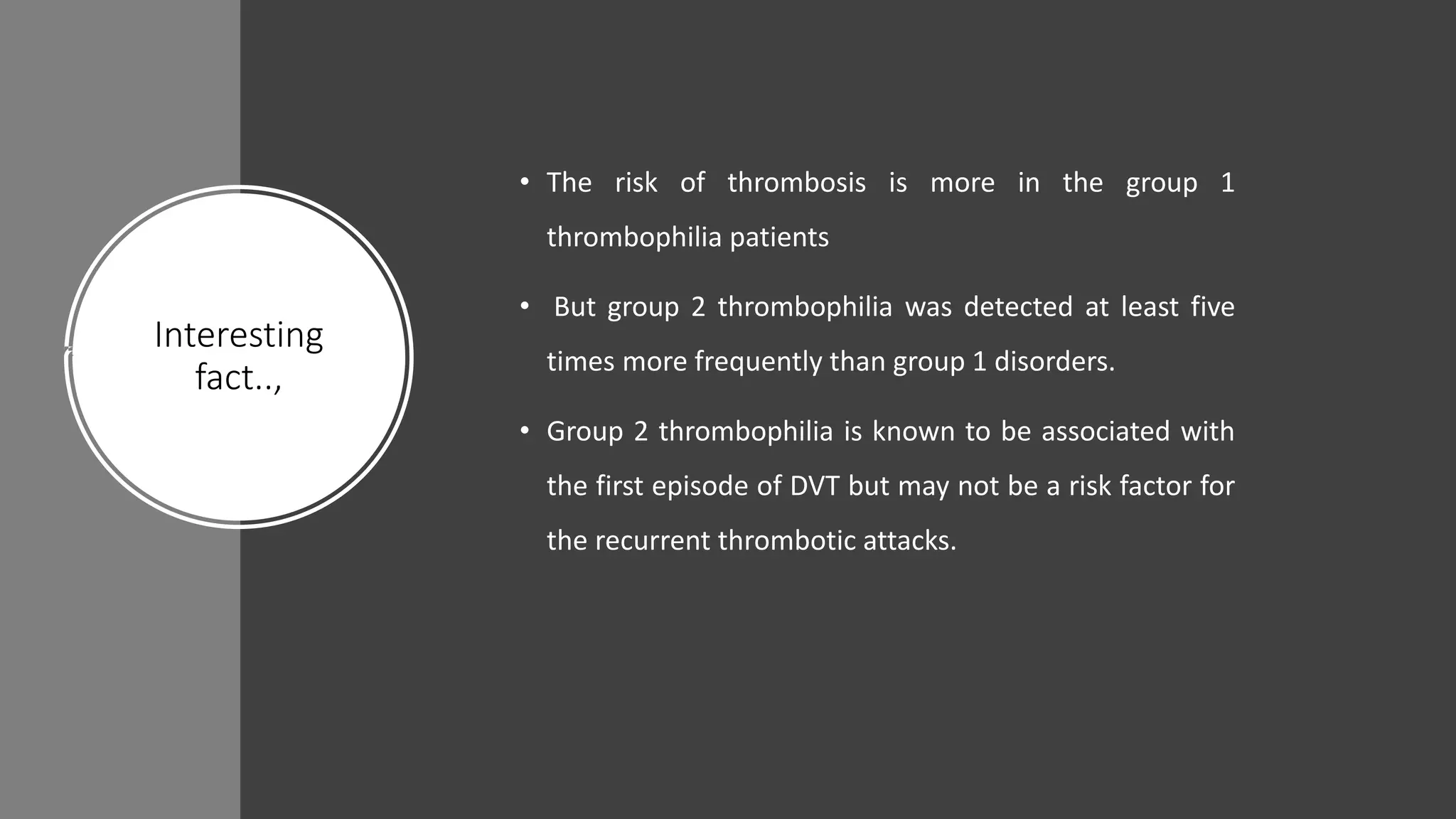 Interesting fact..,

• The risk of thrombosis is more in the group 1 thrombophilia patients

• But group 2 thrombophilia was detected at least five times more frequently than group 1 disorders.

• Group 2 thrombophilia is known to be associated with the first episode of DVT but may not be a risk factor for the recurrent thrombotic attacks.